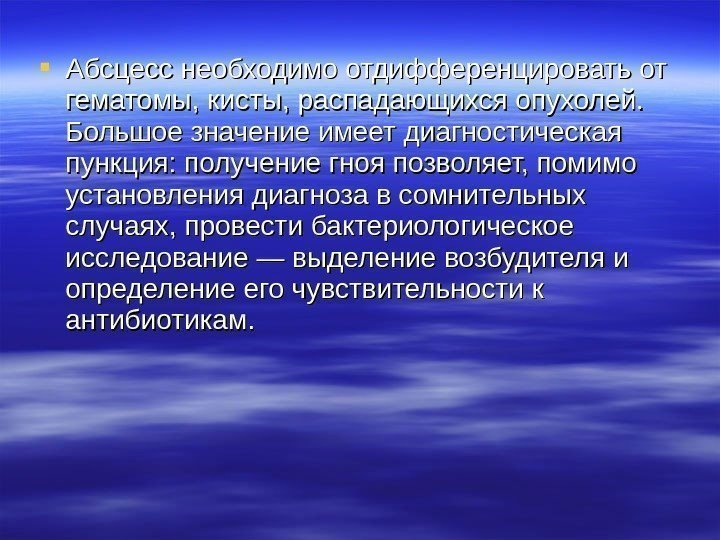 Абсцесс необходимо отдифференцировать от гематомы, кисты, распадающихся опухолей. Большое значение имеет диагностическая пункция: получение гноя позволяет, помимо установления диагноза в сомнительных случаях, провести бактериологическое исследование — выделение возбудителя и определение его чувствительности к антибиотикам.